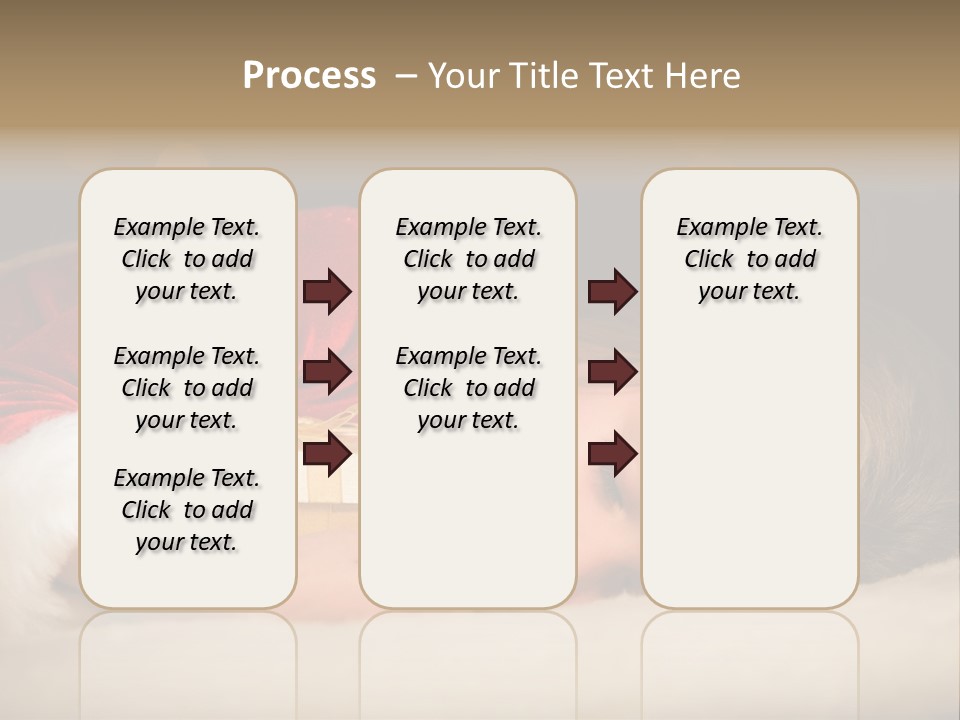 Process – Your Title Text Here

Example Text. Click to add your text.

Example Text. Click to add your text.

Example Text. Click to add your text.

Example Text. Click to add your text.

Example Text. Click to add your text.

Example Text. Click to add your text.